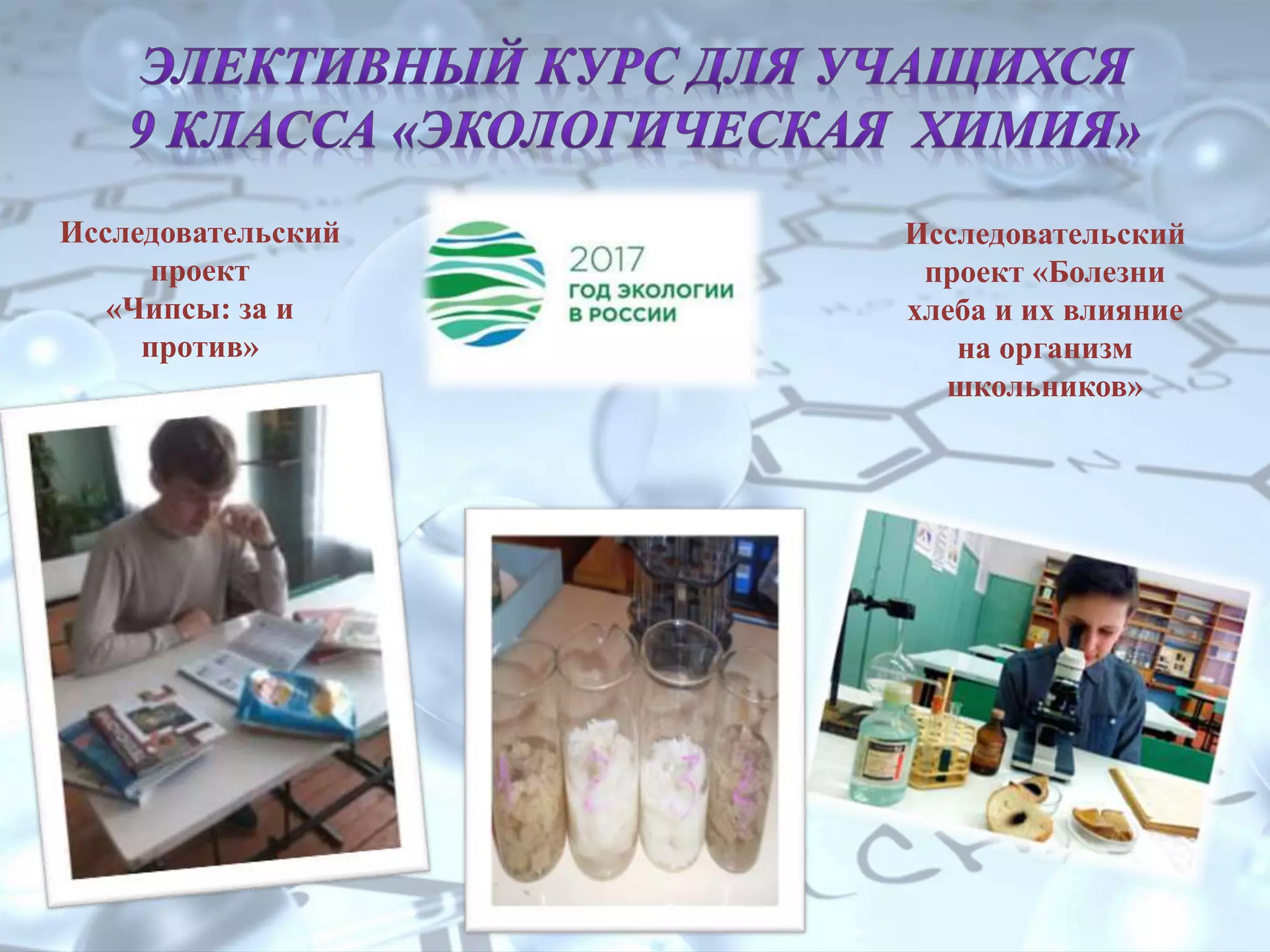 ЭЛЕКТИВНЫЙ КУРС ДЛЯ УЧАЩИХСЯ 9 КЛАССА «ЭКОЛОГИЧЕСКАЯ ХИМИЯ»

Исследовательский проект «Чипсы: за и против»

2017
ГОД ЭКОЛОГИИ
В РОССИИ

Исследовательский проект «Болезни хлеба и их влияние на организм школьников»

1 2 3 4